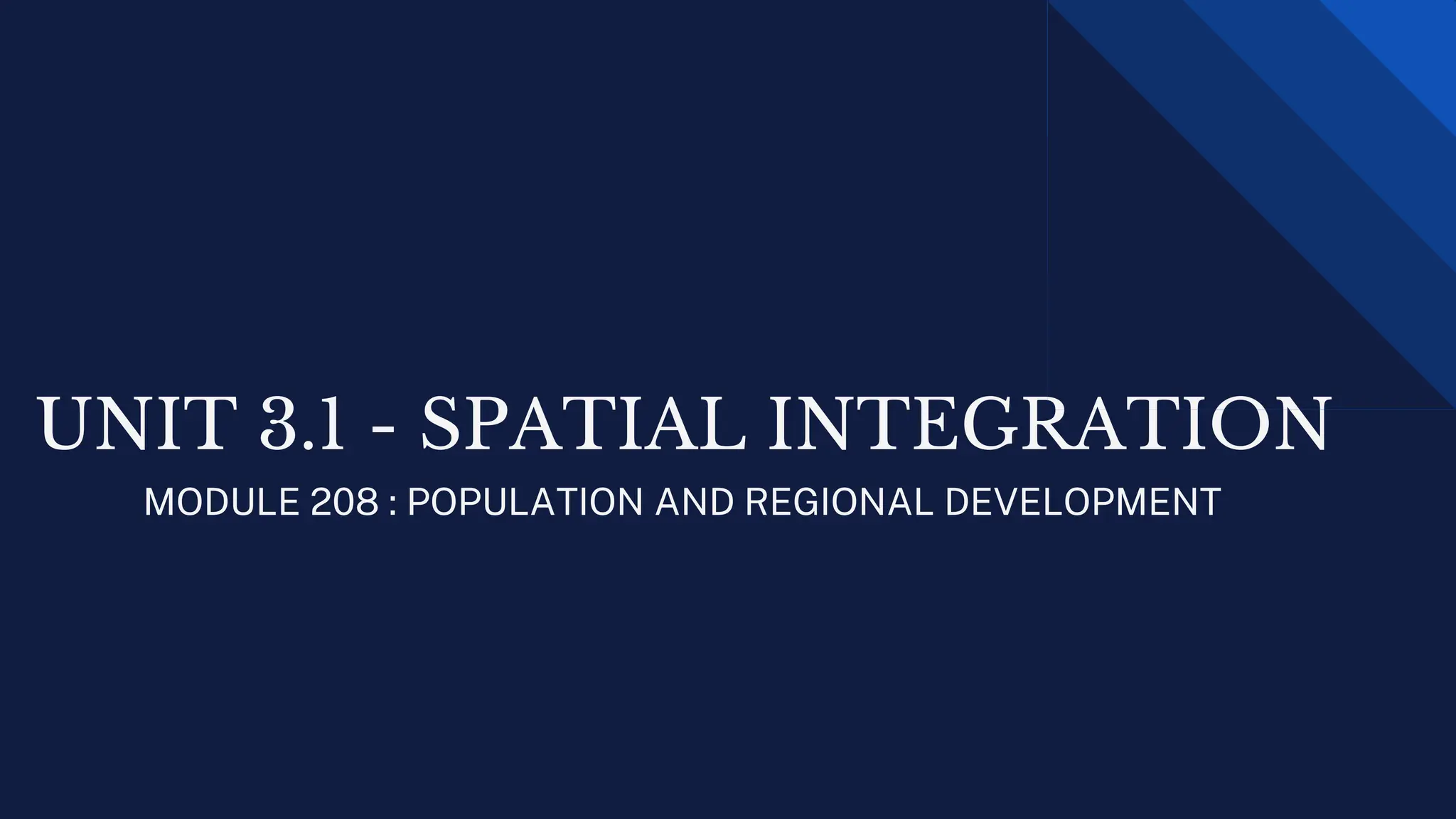 UNIT 3.1 - SPATIAL INTEGRATION

MODULE 208 : POPULATION AND REGIONAL DEVELOPMENT